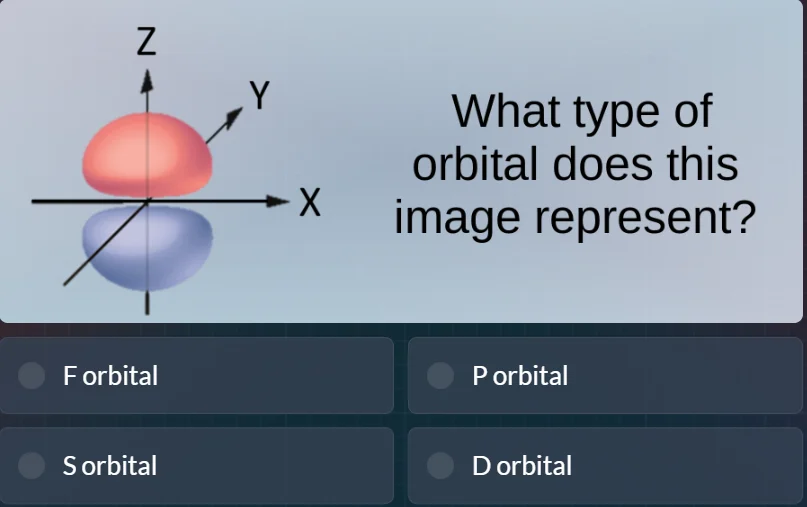 Z
Y
X

What type of orbital does this image represent?

F orbital

P orbital

S orbital

D orbital